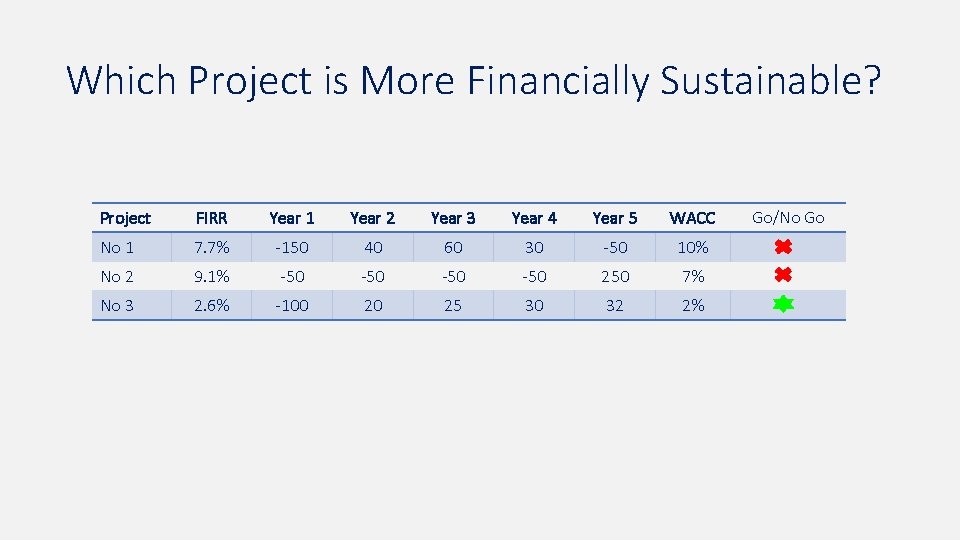 Which Project is More Financially Sustainable?

| Project | FIRR | Year 1 | Year 2 | Year 3 | Year 4 | Year 5 | WACC | Go/No Go |
|---|---|---|---|---|---|---|---|---|
| No 1 | 7.7% | -150 | 40 | 60 | 30 | -50 | 10% | |
| No 2 | 9.1% | -50 | -50 | -50 | -50 | 250 | 7% | |
| No 3 | 2.6% | -100 | 20 | 25 | 30 | 32 | 2% | |